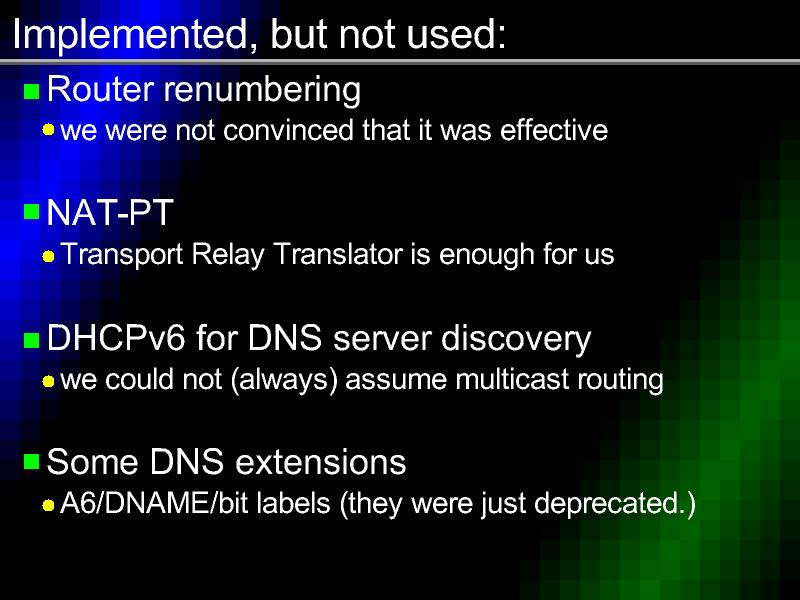 Implemented, but not used:

Router renumbering
we were not convinced that it was effective

NAT-PT
Transport Relay Translator is enough for us

DHCPv6 for DNS server discovery
we could not (always) assume multicast routing

Some DNS extensions
A6/DNAME/bit labels (they were just deprecated.)